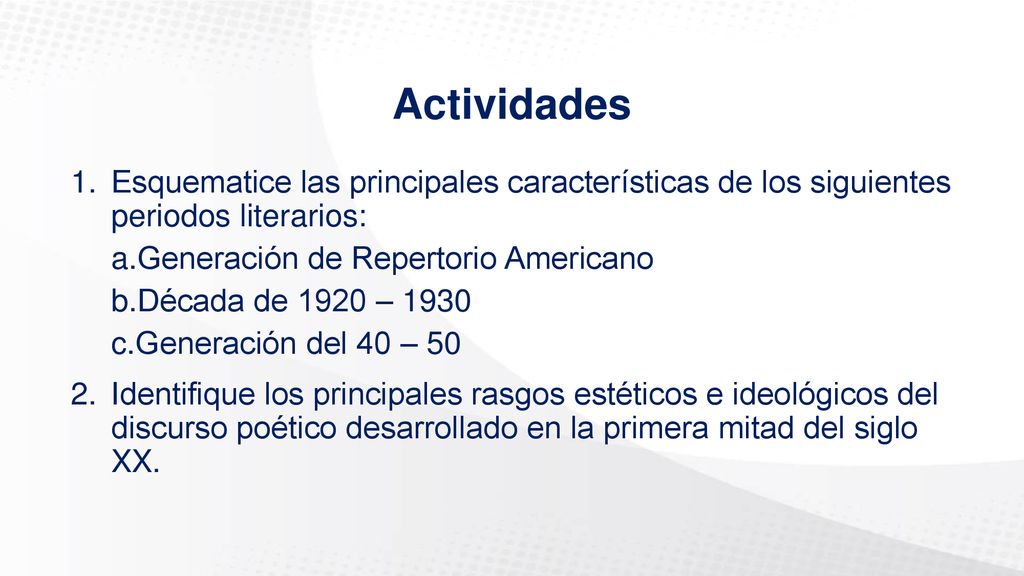 Actividades

1. Esquematice las principales características de los siguientes periodos literarios:

a.Generación de Repertorio Americano

b.Década de 1920 – 1930

c.Generación del 40 – 50

2. Identifique los principales rasgos estéticos e ideológicos del discurso poético desarrollado en la primera mitad del siglo XX.